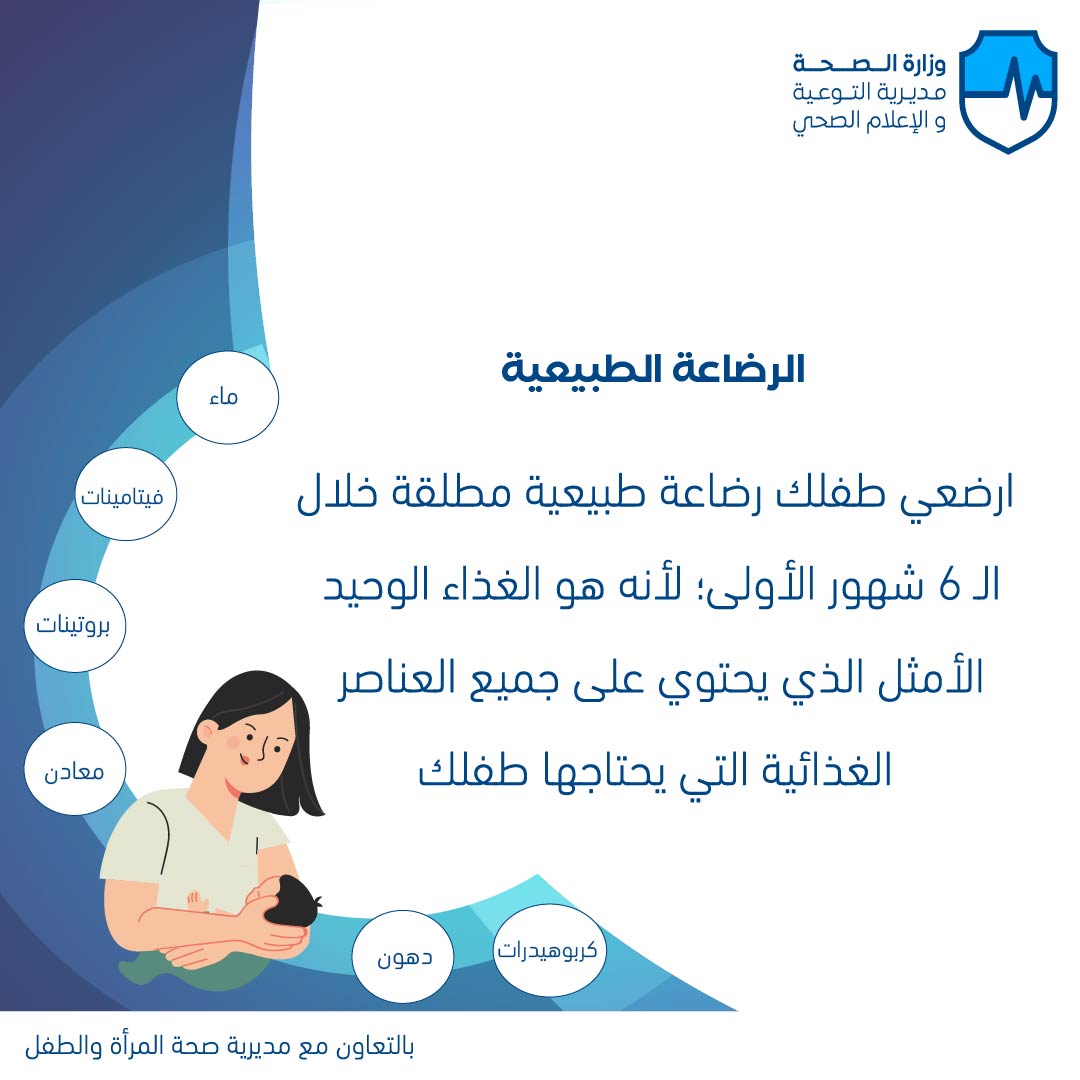 وزارة الصحة
مديرية التوعية
و الإعلام الصحي

الرضاعة الطبيعية

ارضعي طفلك رضاعة طبيعية مطلقة خلال الـ 6 شهور الأولى؛ لأنه هو الغذاء الوحيد الأمثل الذي يحتوي على جميع العناصر الغذائية التي يحتاجها طفلك

ماء
فيتامينات
بروتينات
معادن
دهون
كربوهيدرات

بالتعاون مع مديرية صحة المرأة والطفل